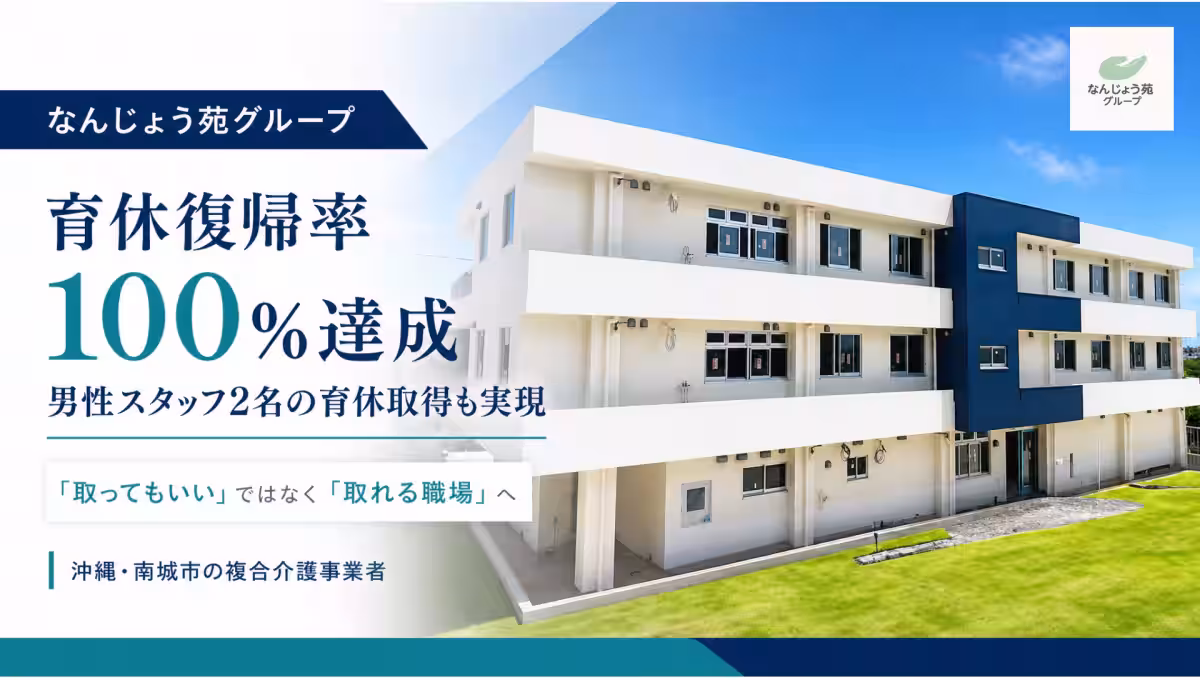 なんじょう苑グループ

育休復帰率

100％達成

男性スタッフ2名の育休取得も実現

「取ってもいい」ではなく「取れる職場」へ

沖縄・南城市の複合介護事業者

なんじょう苑
グループ